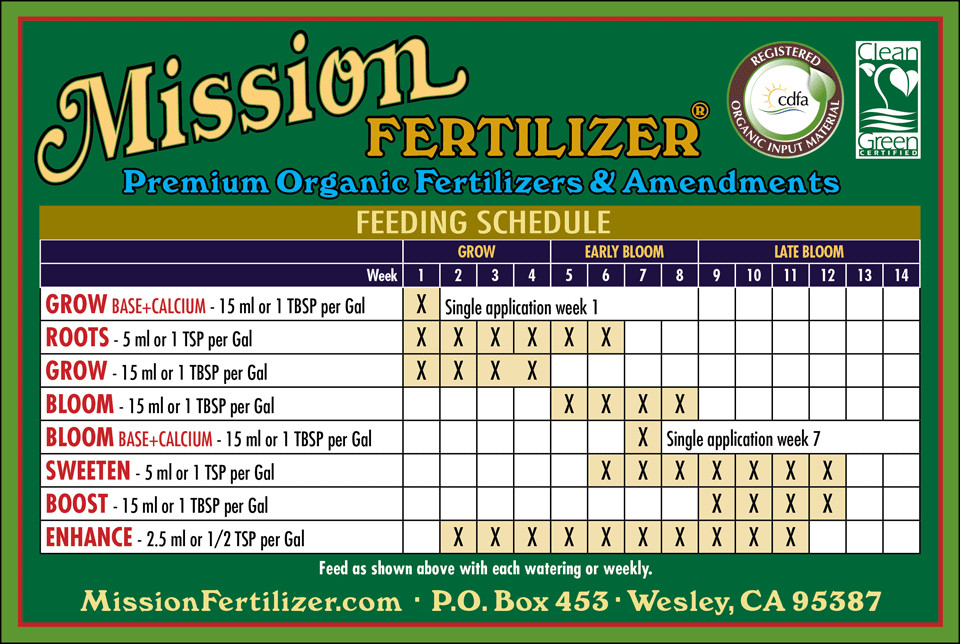 Mission FERTILIZER®

REGISTERED cdfa ORGANIC INPUT MATERIAL

Clean Green CERTIFIED

Premium Organic Fertilizers & Amendments

FEEDING SCHEDULE

| | GROW | | | | EARLY BLOOM | | | | LATE BLOOM | | | | | |
|---|---|---|---|---|---|---|---|---|---|---|---|---|---|---|
| Week | 1 | 2 | 3 | 4 | 5 | 6 | 7 | 8 | 9 | 10 | 11 | 12 | 13 | 14 |
| GROW BASE+CALCIUM - 15 ml or 1 TBSP per Gal | X | Single application week 1 | | | | | | | | | | | | |
| ROOTS - 5 ml or 1 TSP per Gal | X | X | X | X | X | X | | | | | | | | |
| GROW - 15 ml or 1 TBSP per Gal | X | X | X | X | | | | | | | | | | |
| BLOOM - 15 ml or 1 TBSP per Gal | | | | | X | X | X | X | | | | | | |
| BLOOM BASE+CALCIUM - 15 ml or 1 TBSP per Gal | | | | | | | X | Single application week 7 | | | | | | |
| SWEETEN - 5 ml or 1 TSP per Gal | | | | | | X | X | X | X | X | X | X | | |
| BOOST - 15 ml or 1 TBSP per Gal | | | | | | | | | X | X | X | X | | |
| ENHANCE - 2.5 ml or 1/2 TSP per Gal | | X | X | X | X | X | X | X | X | X | X | | | |

Feed as shown above with each watering or weekly.

MissionFertilizer.com · P.O. Box 453 · Wesley, CA 95387